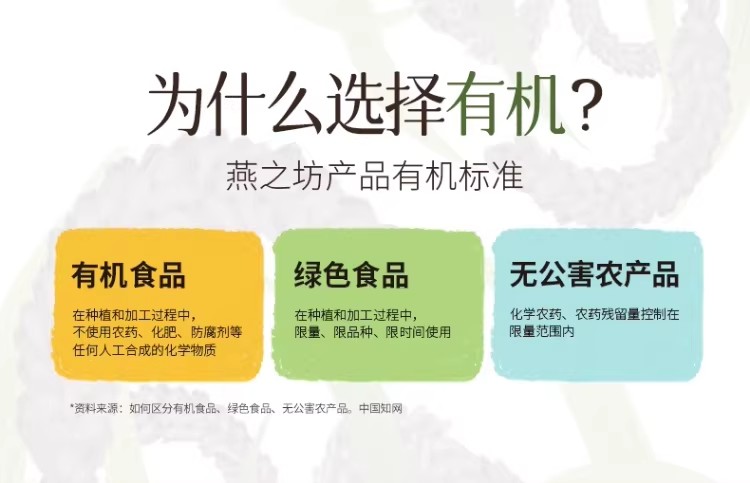 为什么选择有机？

燕之坊产品有机标准

有机食品

在种植和加工过程中，不使用农药、化肥、防腐剂等任何人工合成的化学物质

绿色食品

在种植和加工过程中，限量、限品种、限时间使用

无公害农产品

化学农药、农药残留量控制在限量范围内

*资料来源：如何区分有机食品、绿色食品、无公害农产品。中国知网